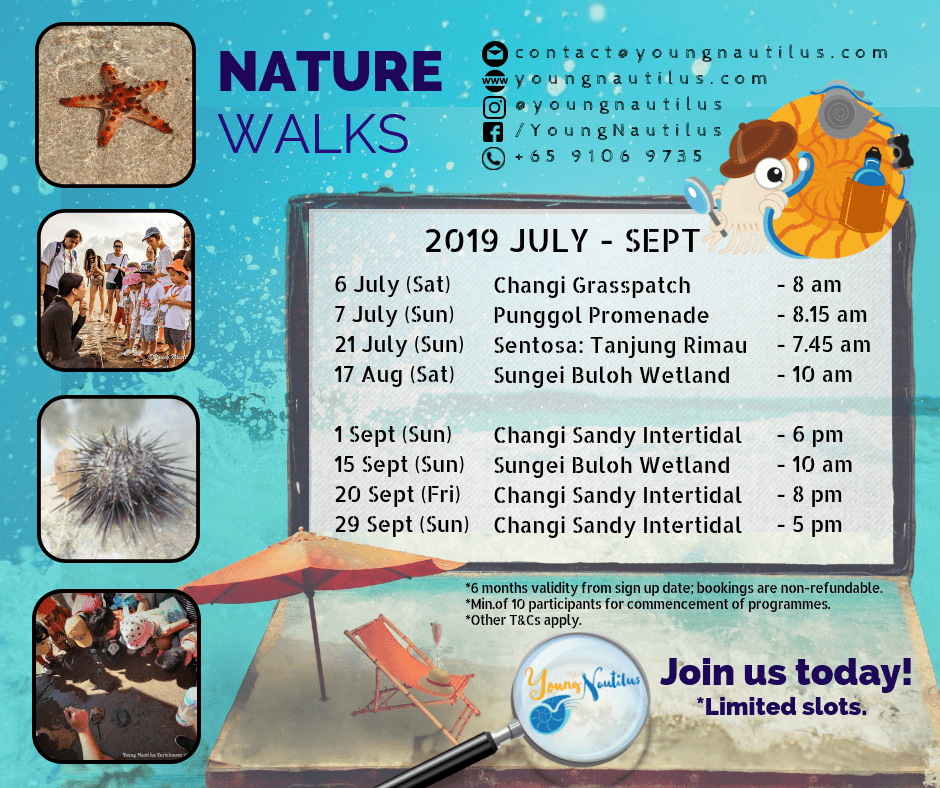 NATURE
WALKS

contact@youngnautilus.com
www youngnautilus.com
@youngnautilus
/YoungNautilus
+65 9106 9735

2019 JULY - SEPT

| | | |
|---|---|---|
| 6 July (Sat) | Changi Grasspatch | - 8 am |
| 7 July (Sun) | Punggol Promenade | - 8.15 am |
| 21 July (Sun) | Sentosa: Tanjung Rimau | - 7.45 am |
| 17 Aug (Sat) | Sungei Buloh Wetland | - 10 am |
| 1 Sept (Sun) | Changi Sandy Intertidal | - 6 pm |
| 15 Sept (Sun) | Sungei Buloh Wetland | - 10 am |
| 20 Sept (Fri) | Changi Sandy Intertidal | - 8 pm |
| 29 Sept (Sun) | Changi Sandy Intertidal | - 5 pm |

*6 months validity from sign up date; bookings are non-refundable.
*Min.of 10 participants for commencement of programmes.
*Other T&Cs apply.

Young Nautilus

Join us today!
*Limited slots.

Young Nautilus Enrichment